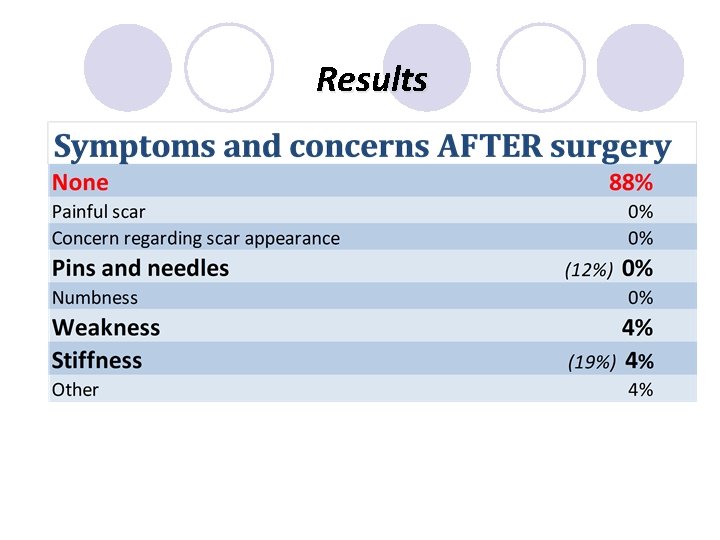 Results

| Symptoms and concerns AFTER surgery | |
|---|---|
| None | 88% |
| Painful scar | 0% |
| Concern regarding scar appearance | 0% |
| Pins and needles | (12%) 0% |
| Numbness | 0% |
| Weakness | 4% |
| Stiffness | (19%) 4% |
| Other | 4% |